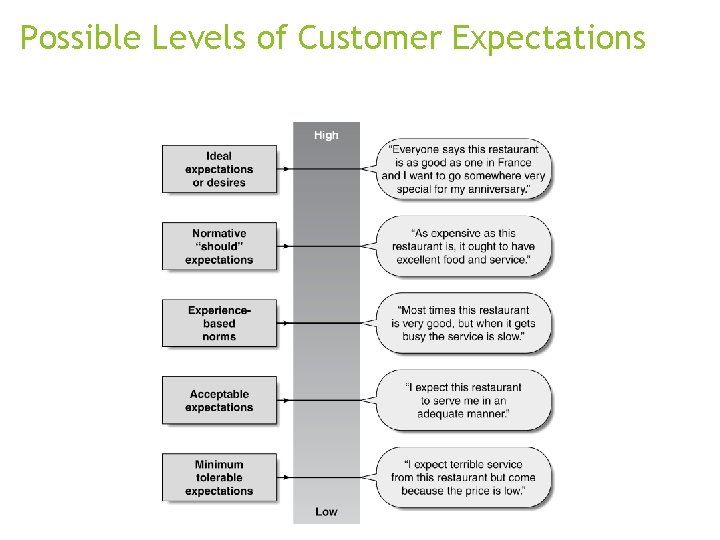 Possible Levels of Customer Expectations

High

Ideal expectations or desires

"Everyone says this restaurant is as good as one in France and I want to go somewhere very special for my anniversary."

Normative "should" expectations

"As expensive as this restaurant is, it ought to have excellent food and service."

Experience-based norms

"Most times this restaurant is very good, but when it gets busy the service is slow."

Acceptable expectations

"I expect this restaurant to serve me in an adequate manner."

Minimum tolerable expectations

"I expect terrible service from this restaurant but come because the price is low."

Low